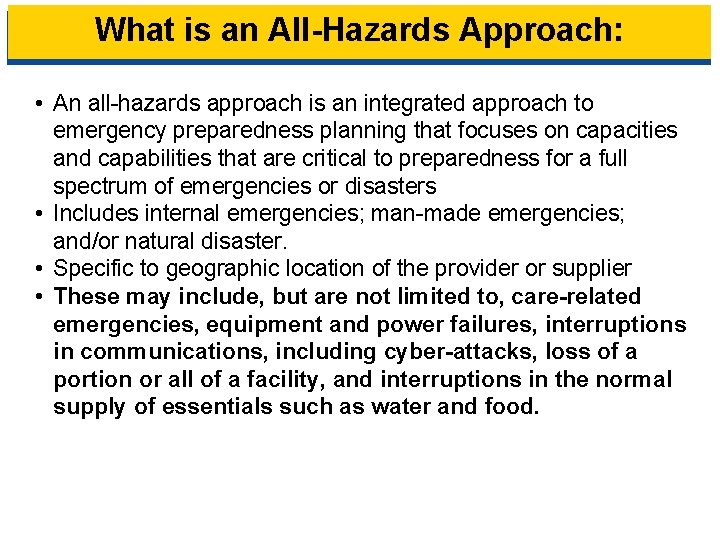 What is an All-Hazards Approach:

• An all-hazards approach is an integrated approach to emergency preparedness planning that focuses on capacities and capabilities that are critical to preparedness for a full spectrum of emergencies or disasters
• Includes internal emergencies; man-made emergencies; and/or natural disaster.
• Specific to geographic location of the provider or supplier
• These may include, but are not limited to, care-related emergencies, equipment and power failures, interruptions in communications, including cyber-attacks, loss of a portion or all of a facility, and interruptions in the normal supply of essentials such as water and food.